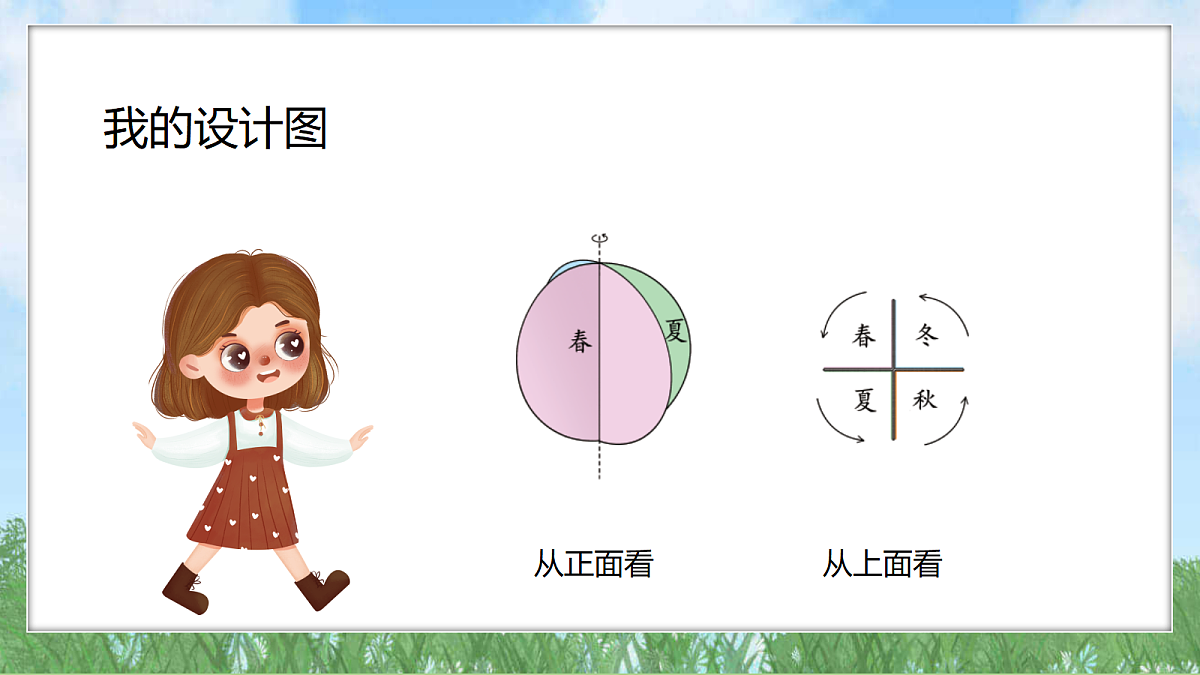 我的设计图

春
夏

春　冬
夏　秋

从正面看

从上面看